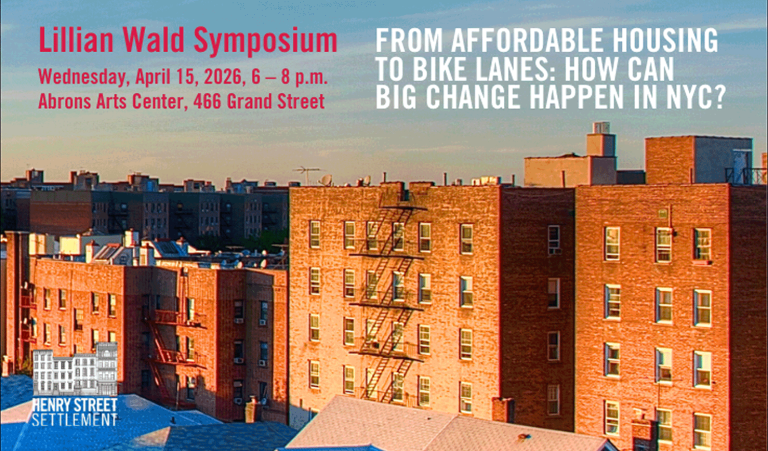 Lillian Wald Symposium
Wednesday, April 15, 2026, 6 – 8 p.m.
Abrons Arts Center, 466 Grand Street

FROM AFFORDABLE HOUSING TO BIKE LANES: HOW CAN BIG CHANGE HAPPEN IN NYC?

HENRY STREET SETTLEMENT